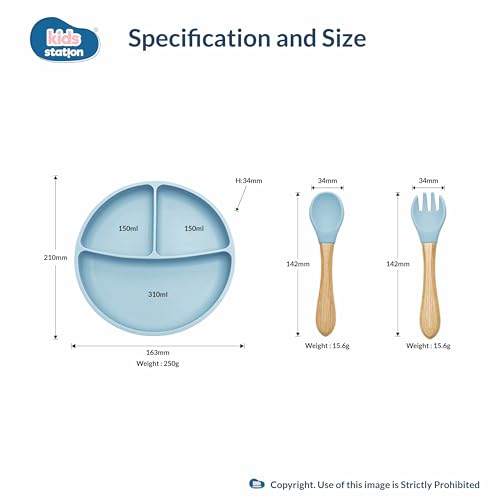 kids station

Specification and Size

H:34mm

210mm

150ml

150ml

310ml

163mm

Weight : 250g

34mm

142mm

Weight : 15.6g

34mm

142mm

Weight : 15.6g

Copyright. Use of this image is Strictly Prohibited